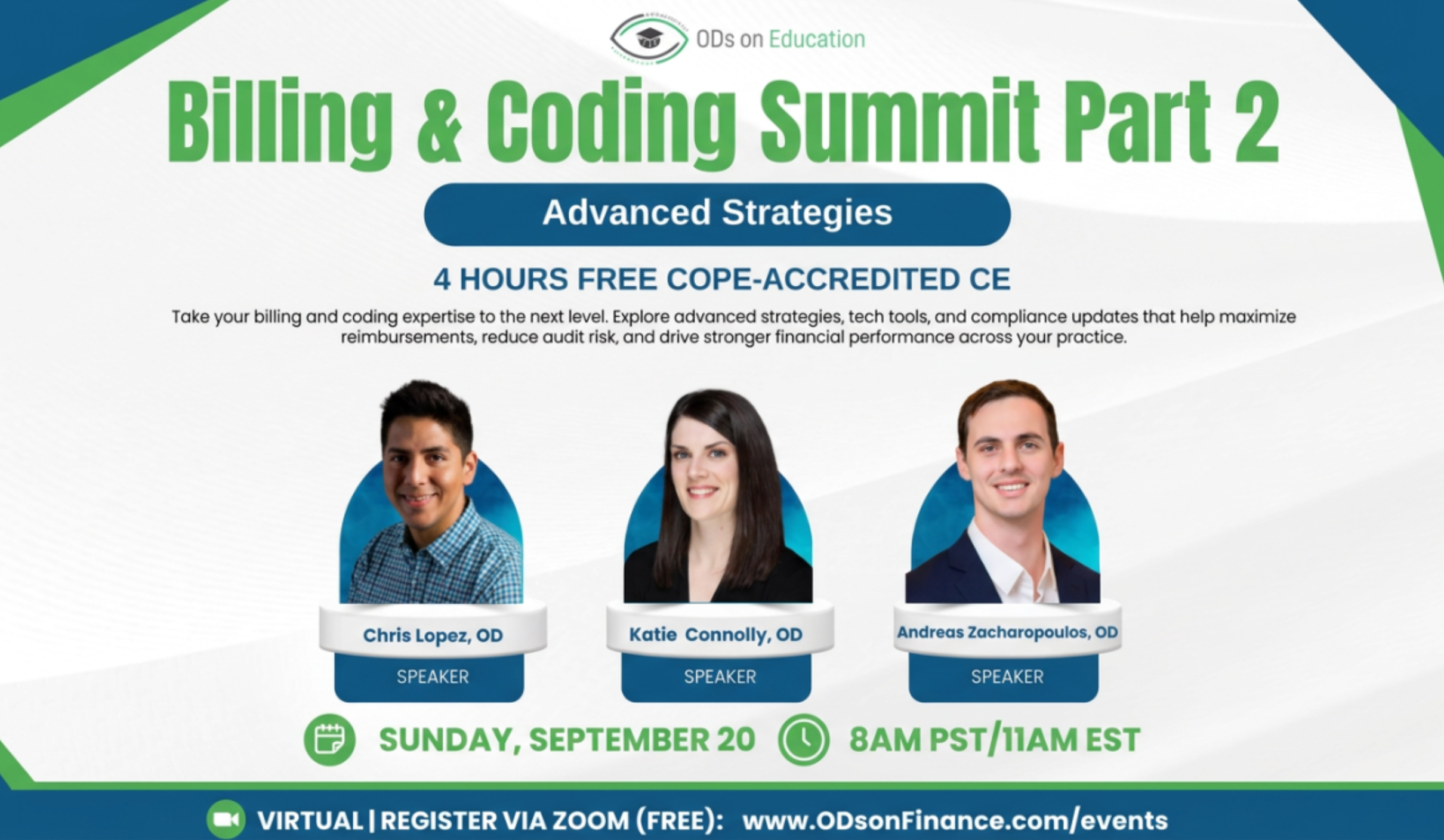 ODs on Education

Billing & Coding Summit Part 2

Advanced Strategies

4 HOURS FREE COPE-ACCREDITED CE

Take your billing and coding expertise to the next level. Explore advanced strategies, tech tools, and compliance updates that help maximize reimbursements, reduce audit risk, and drive stronger financial performance across your practice.

Chris Lopez, OD
SPEAKER

Katie Connolly, OD
SPEAKER

Andreas Zacharopoulos, OD
SPEAKER

SUNDAY, SEPTEMBER 20

8AM PST/11AM EST

VIRTUAL | REGISTER VIA ZOOM (FREE): www.ODsonFinance.com/events